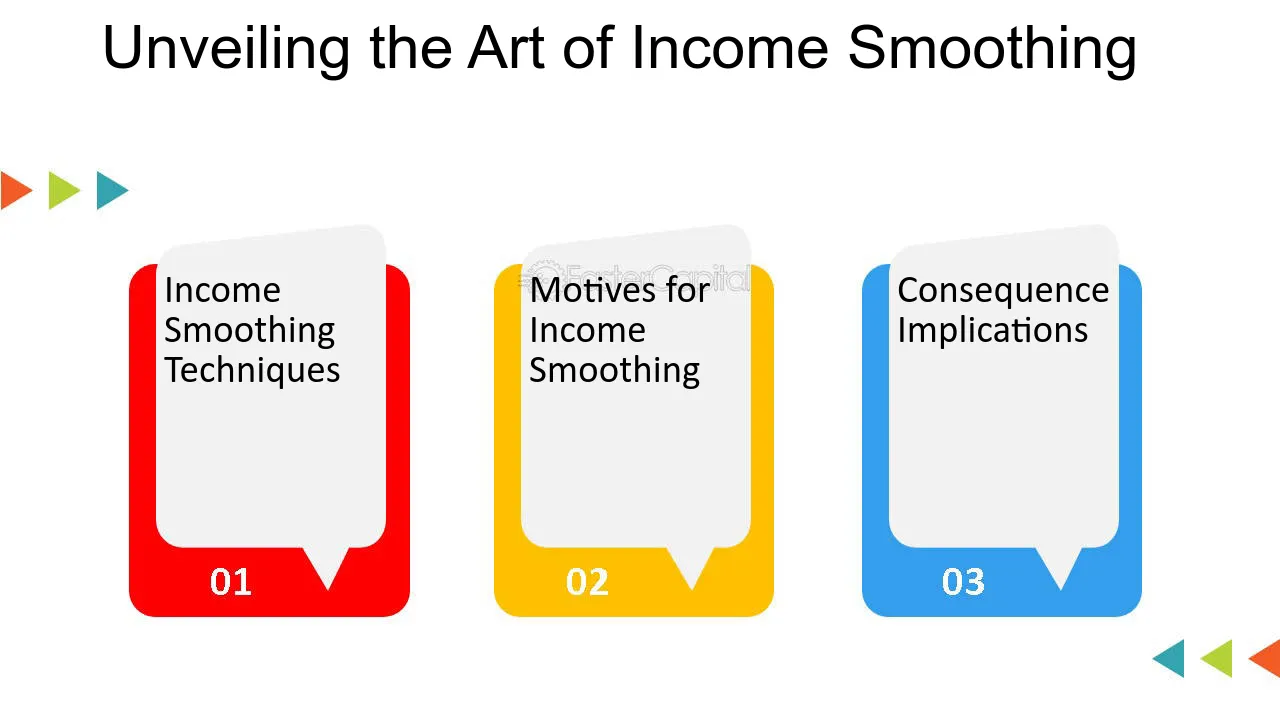 Unveiling the Art of Income Smoothing

Income Smoothing Techniques

01

FasterCapital

Motives for Income Smoothing

02

Consequence Implications

03